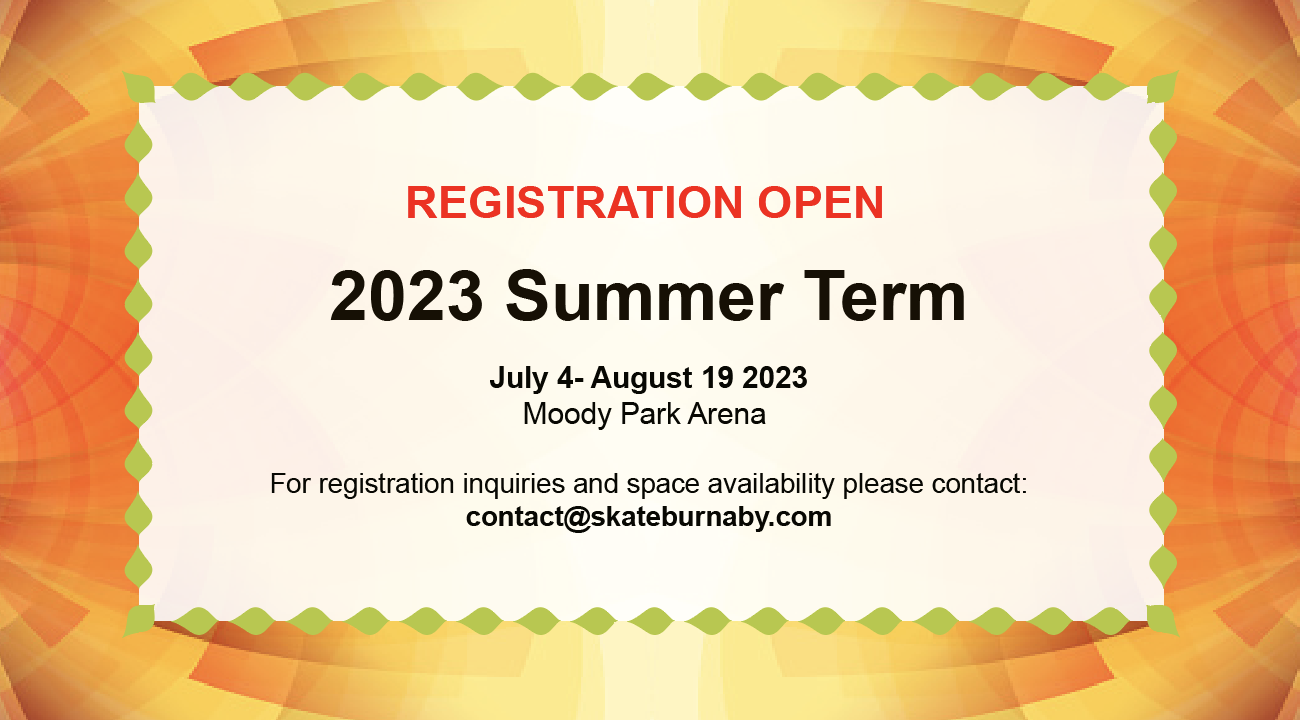 REGISTRATION OPEN

2023 Summer Term

July 4- August 19 2023
Moody Park Arena

For registration inquiries and space availability please contact:
contact@skateburnaby.com